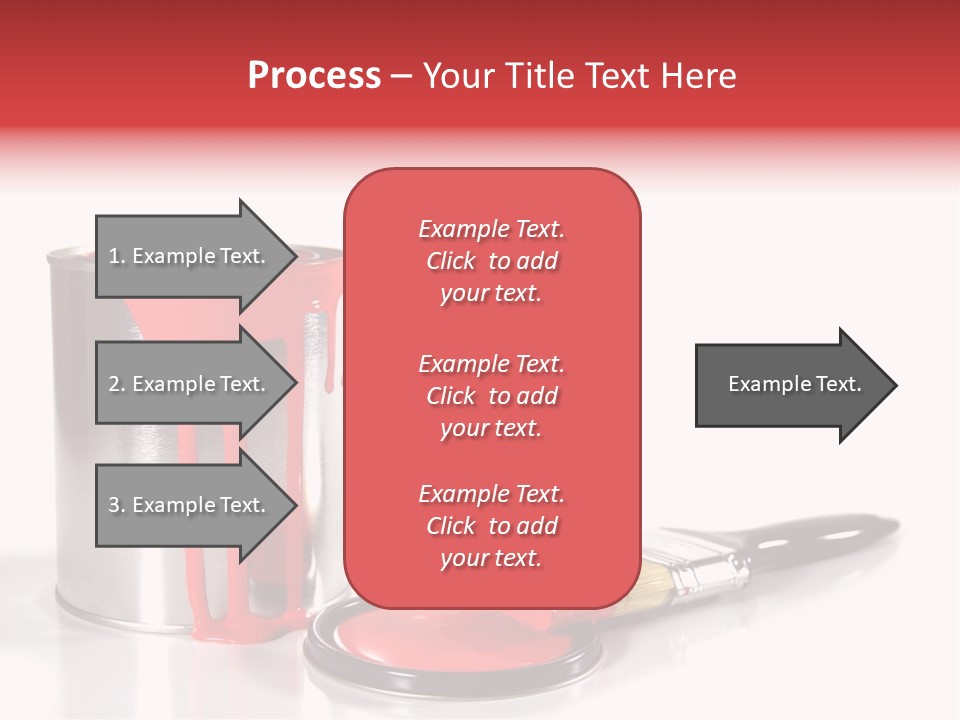 Process – Your Title Text Here

1. Example Text.

2. Example Text.

3. Example Text.

Example Text. Click to add your text.

Example Text. Click to add your text.

Example Text. Click to add your text.

Example Text.